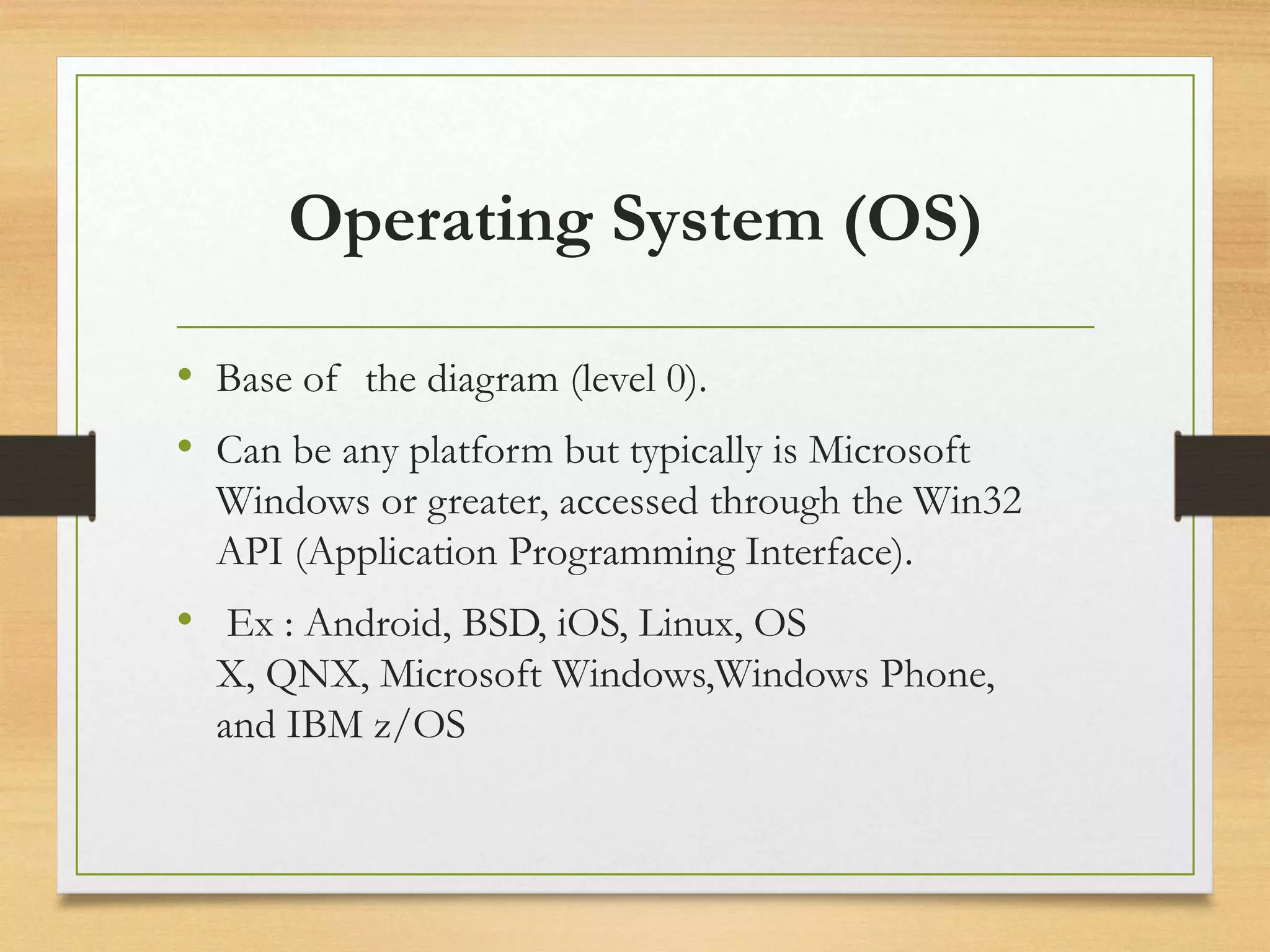 Operating System (OS)

• Base of the diagram (level 0).

• Can be any platform but typically is Microsoft Windows or greater, accessed through the Win32 API (Application Programming Interface).

• Ex : Android, BSD, iOS, Linux, OS X, QNX, Microsoft Windows,Windows Phone, and IBM z/OS